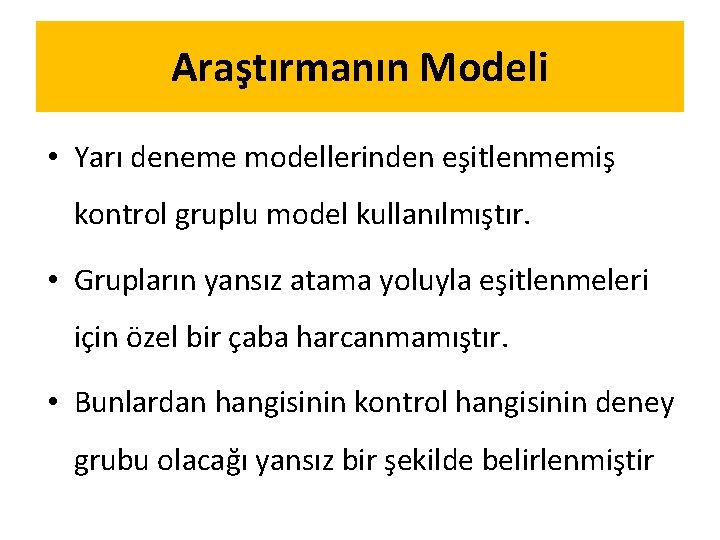 Araştırmanın Modeli

• Yarı deneme modellerinden eşitlenmemiş kontrol gruplu model kullanılmıştır.

• Grupların yansız atama yoluyla eşitlenmeleri için özel bir çaba harcanmamıştır.

• Bunlardan hangisinin kontrol hangisinin deney grubu olacağı yansız bir şekilde belirlenmiştir